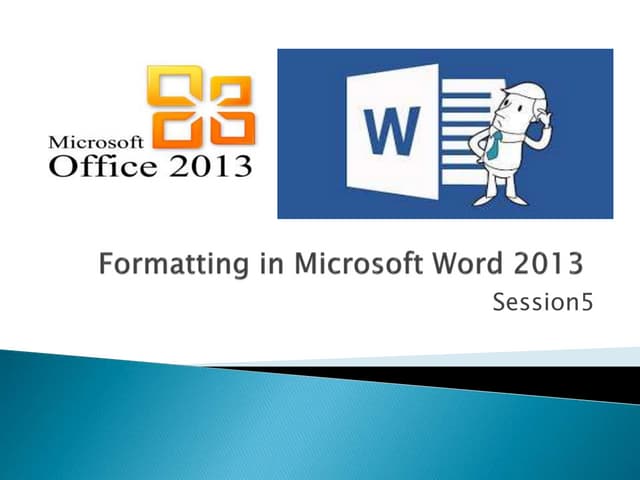 Microsoft
Office 2013

W

Formatting in Microsoft Word 2013
Session5